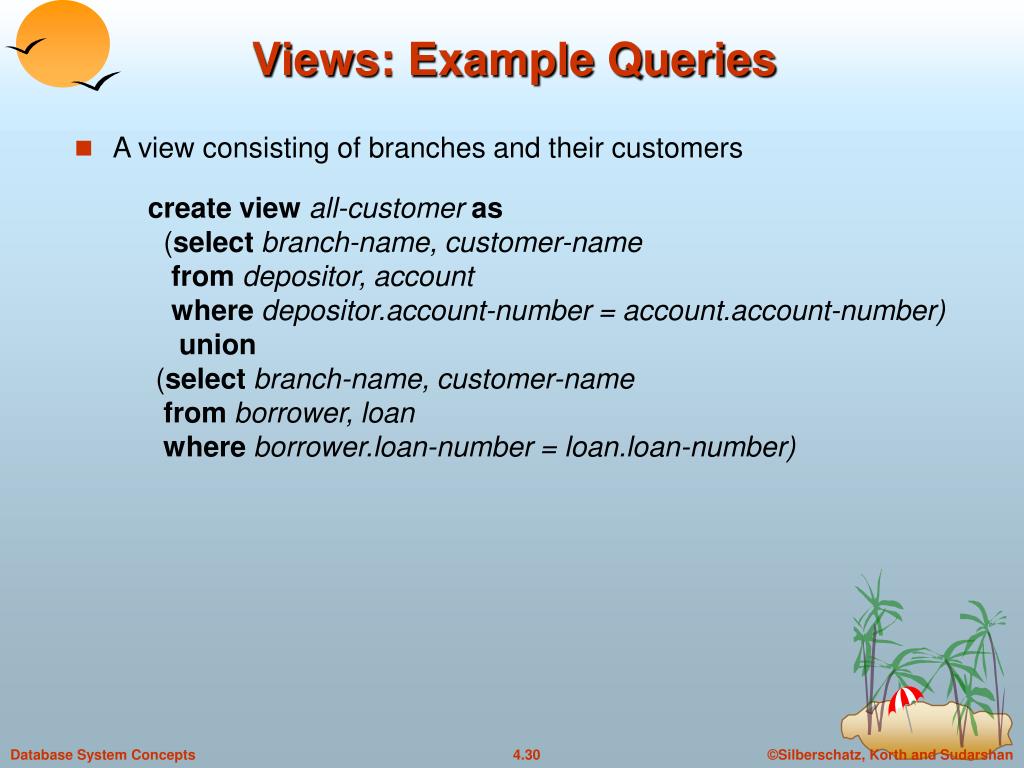 Views: Example Queries

A view consisting of branches and their customers

create view all-customer as
(select branch-name, customer-name
from depositor, account
where depositor.account-number = account.account-number)
union
(select branch-name, customer-name
from borrower, loan
where borrower.loan-number = loan.loan-number)

Database System Concepts

4.30

©Silberschatz, Korth and Sudarshan